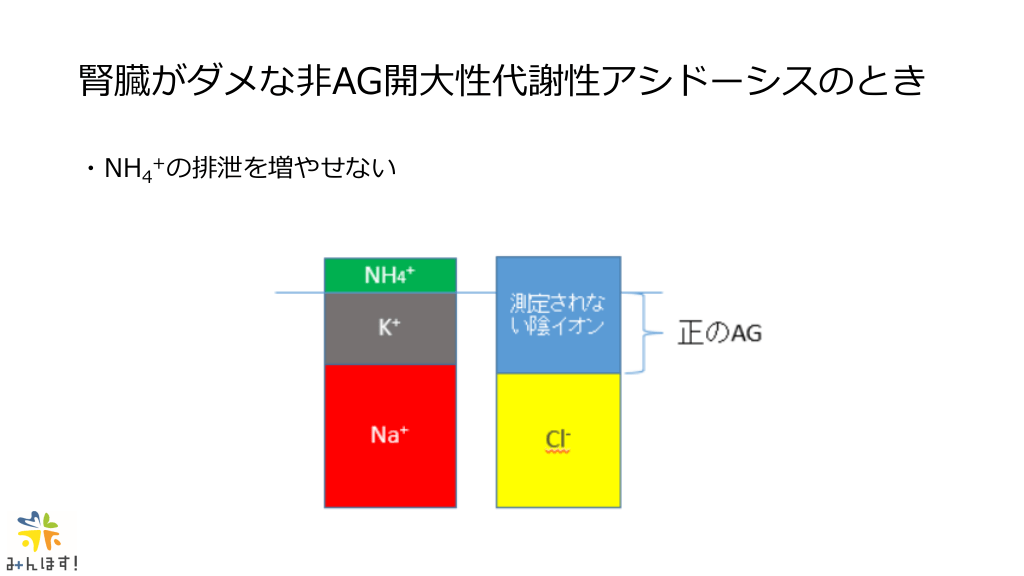 腎臓がダメな非AG開大性代謝性アシドーシスのとき

・$NH_4^+$の排泄を増やせない

$NH_4^+$

$K^+$

$Na^+$

測定されない陰イオン

$Cl^-$

正のAG

みんほす!